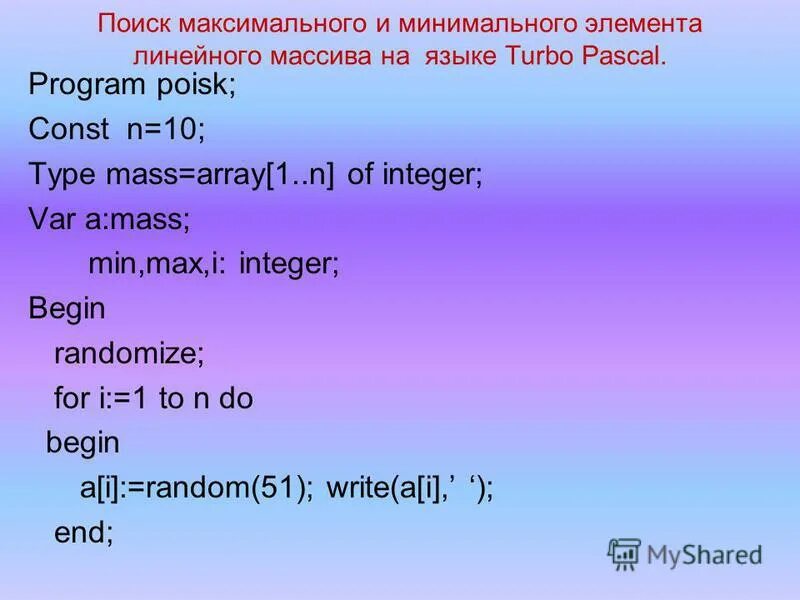 Поиск максимального и минимального элемента линейного массива на языке Turbo Pascal.

Program poisk;
Const n=10;
Type mass=array[1..n] of integer;
Var a:mass;
min,max,i: integer;
Begin
randomize;
for i:=1 to n do
begin
a[i]:=random(51); write(a[i],’ ‘);
end;

MyShared